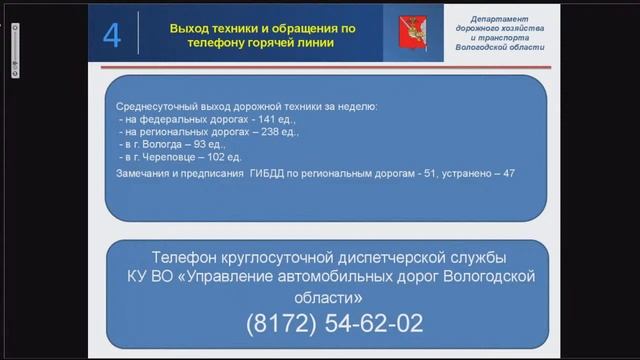 4

Выход техники и обращения по телефону горячей линии

Департамент дорожного хозяйства и транспорта Вологодской области

Среднесуточный выход дорожной техники за неделю:
- на федеральных дорогах - 141 ед.,
- на региональных дорогах – 238 ед.,
- в г. Вологда – 93 ед.,
- в г. Череповце – 102 ед.
Замечания и предписания ГИБДД по региональным дорогам - 51, устранено – 47

Телефон круглосуточной диспетчерской службы КУ ВО «Управление автомобильных дорог Вологодской области»
(8172) 54-62-02